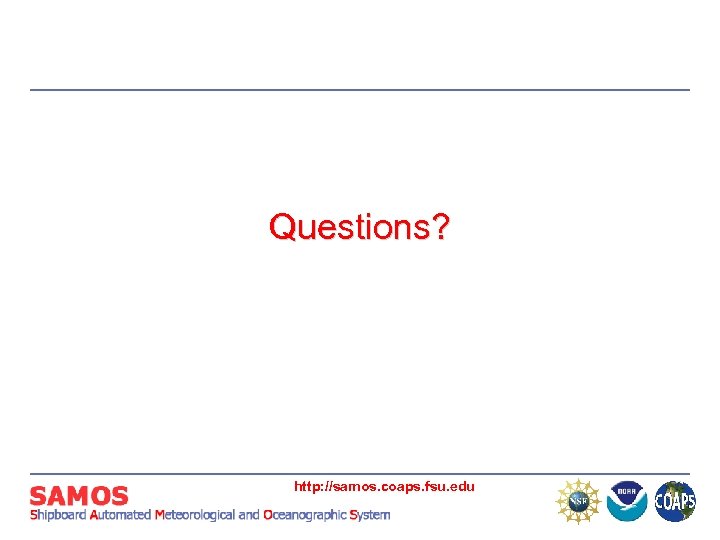 Questions?

SAMOS
Shipboard Automated Meteorological and Oceanographic System

http://samos.coaps.fsu.edu

NSF NOAA COAPS